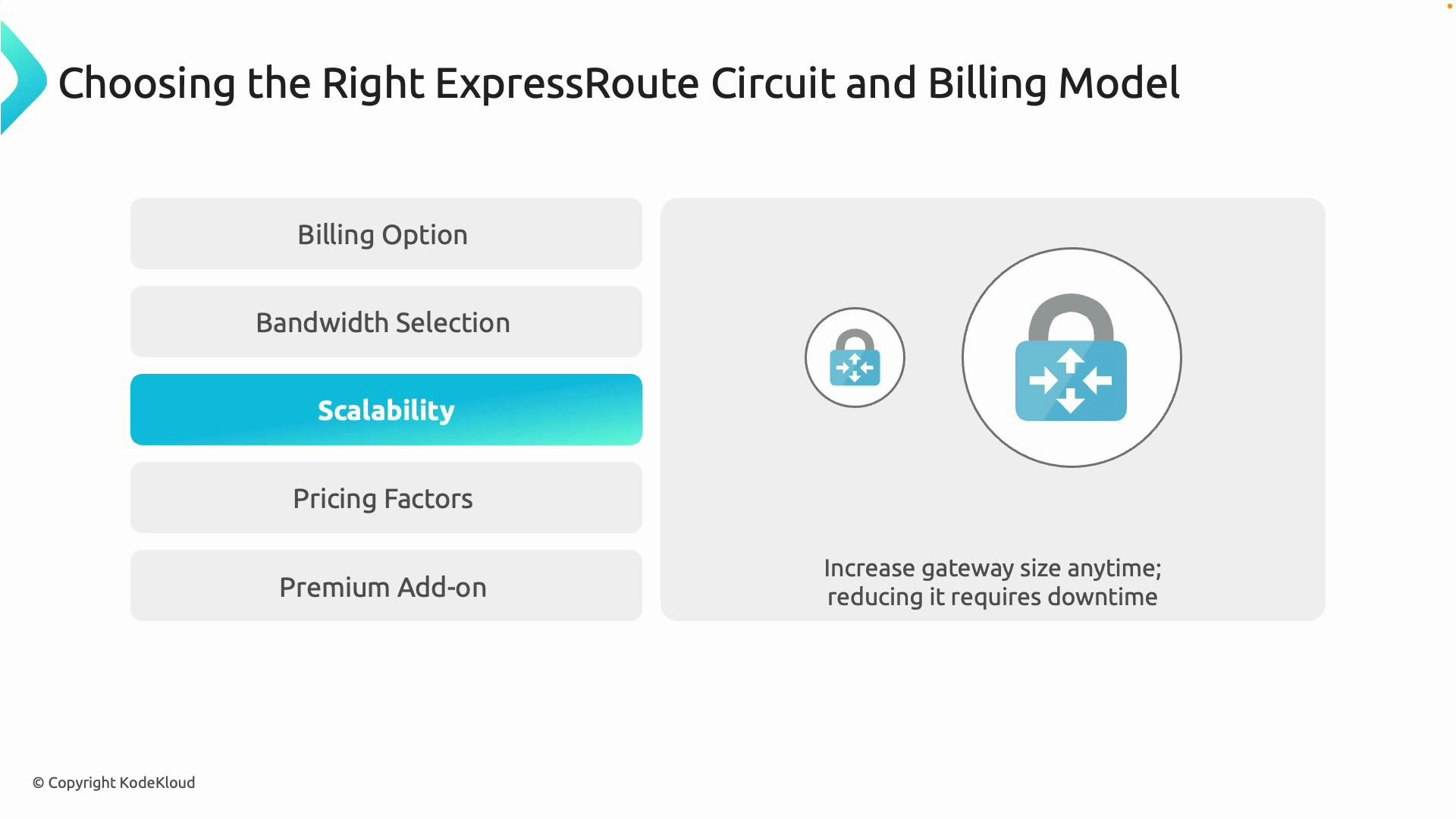 Choosing the Right ExpressRoute Circuit and Billing Model

Billing Option

Bandwidth Selection

Scalability

Pricing Factors

Premium Add-on

Increase gateway size anytime; reducing it requires downtime

© Copyright KodeKloud